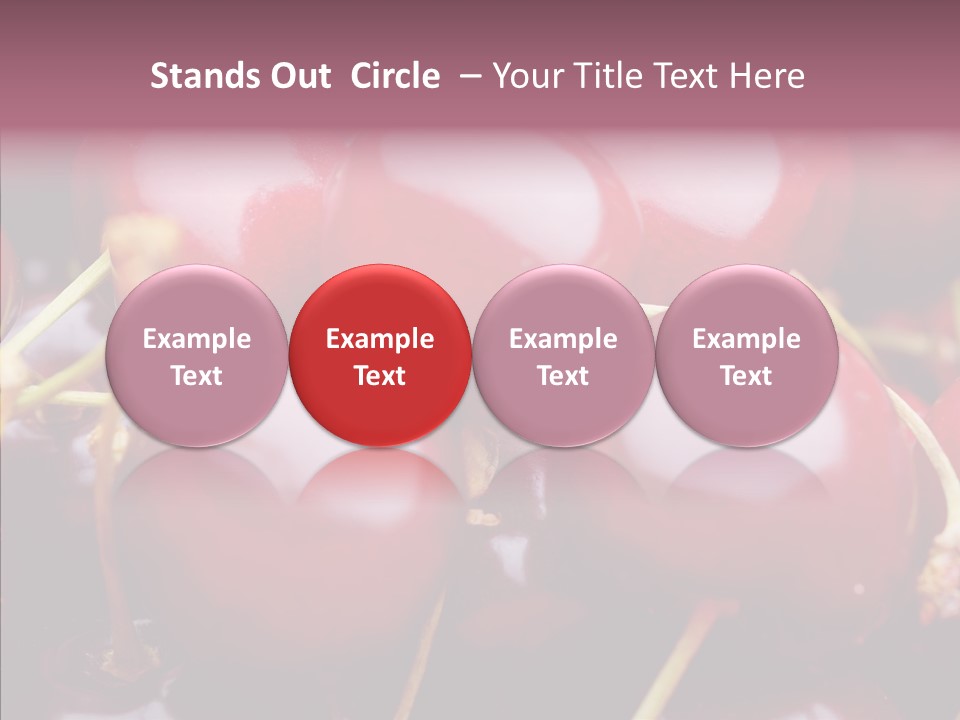 Stands Out Circle – Your Title Text Here

Example Text

Example Text

Example Text

Example Text